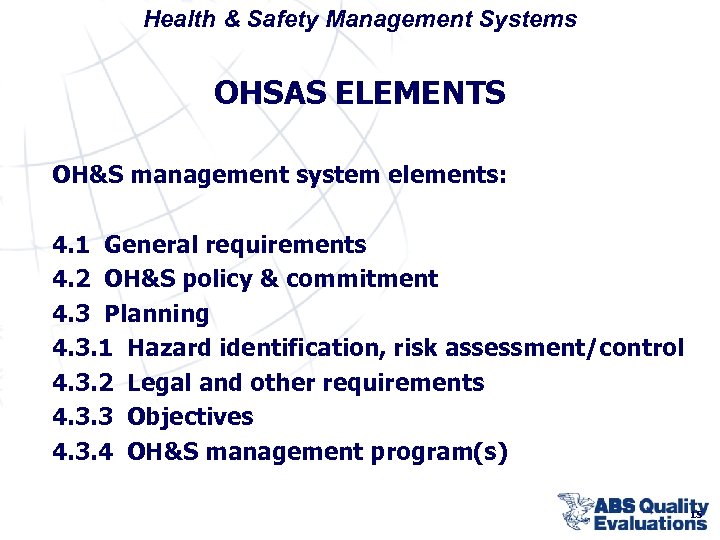 Health & Safety Management Systems

OHSAS ELEMENTS

OH&S management system elements:

4.1 General requirements
4.2 OH&S policy & commitment
4.3 Planning
4.3.1 Hazard identification, risk assessment/control
4.3.2 Legal and other requirements
4.3.3 Objectives
4.3.4 OH&S management program(s)

ABS Quality Evaluations

13